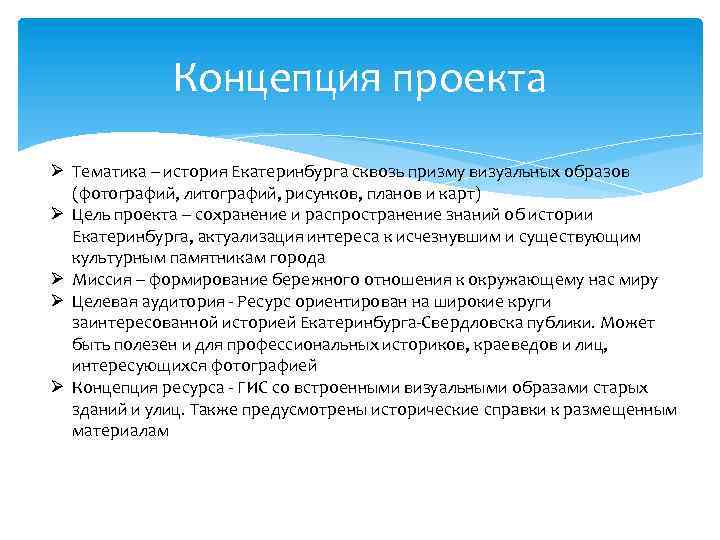 Концепция проекта

➢ Тематика – история Екатеринбурга сквозь призму визуальных образов (фотографий, литографий, рисунков, планов и карт)
➢ Цель проекта – сохранение и распространение знаний об истории Екатеринбурга, актуализация интереса к исчезнувшим и существующим культурным памятникам города
➢ Миссия – формирование бережного отношения к окружающему нас миру
➢ Целевая аудитория - Ресурс ориентирован на широкие круги заинтересованной историей Екатеринбурга-Свердловска публики. Может быть полезен и для профессиональных историков, краеведов и лиц, интересующихся фотографией
➢ Концепция ресурса - ГИС со встроенными визуальными образами старых зданий и улиц. Также предусмотрены исторические справки к размещенным материалам